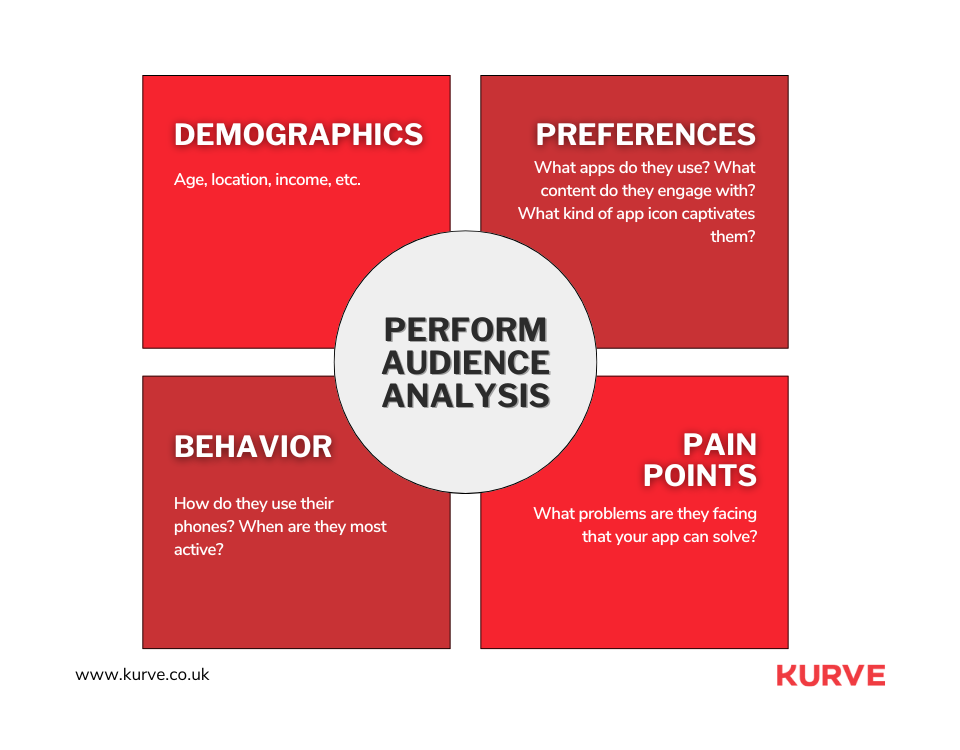 DEMOGRAPHICS

Age, location, income, etc.

PREFERENCES

What apps do they use? What content do they engage with? What kind of app icon captivates them?

PERFORM AUDIENCE ANALYSIS

BEHAVIOR

How do they use their phones? When are they most active?

PAIN POINTS

What problems are they facing that your app can solve?

www.kurve.co.uk

KURVE